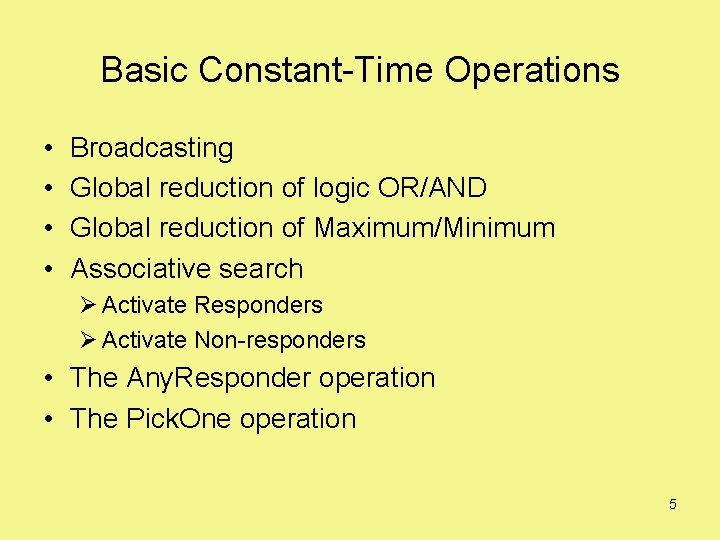 Basic Constant-Time Operations

• Broadcasting
• Global reduction of logic OR/AND
• Global reduction of Maximum/Minimum
• Associative search
➢ Activate Responders
➢ Activate Non-responders
• The AnyResponder operation
• The PickOne operation

5